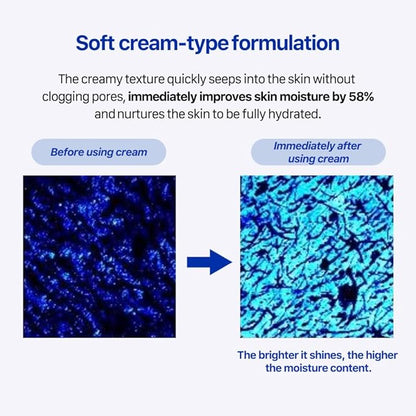 Soft cream-type formulation

The creamy texture quickly seeps into the skin without clogging pores, immediately improves skin moisture by 58% and nurtures the skin to be fully hydrated.

Before using cream

Immediately after using cream

The brighter it shines, the higher the moisture content.